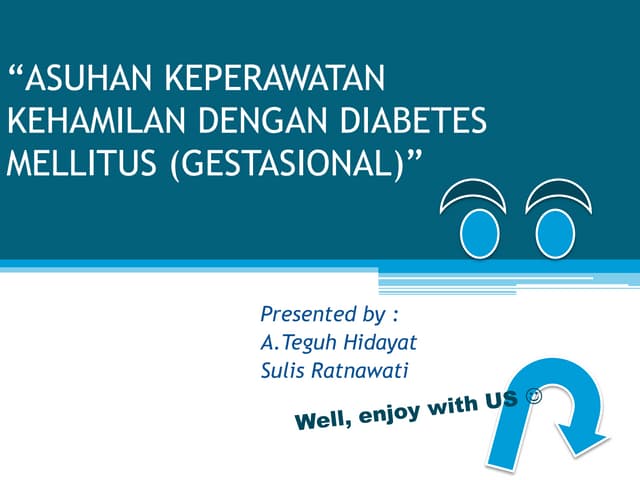 “ASUHAN KEPERAWATAN KEHAMILAN DENGAN DIABETES MELLITUS (GESTASIONAL)”

Presented by :
A.Teguh Hidayat
Sulis Ratnawati

Well, enjoy with US ☺